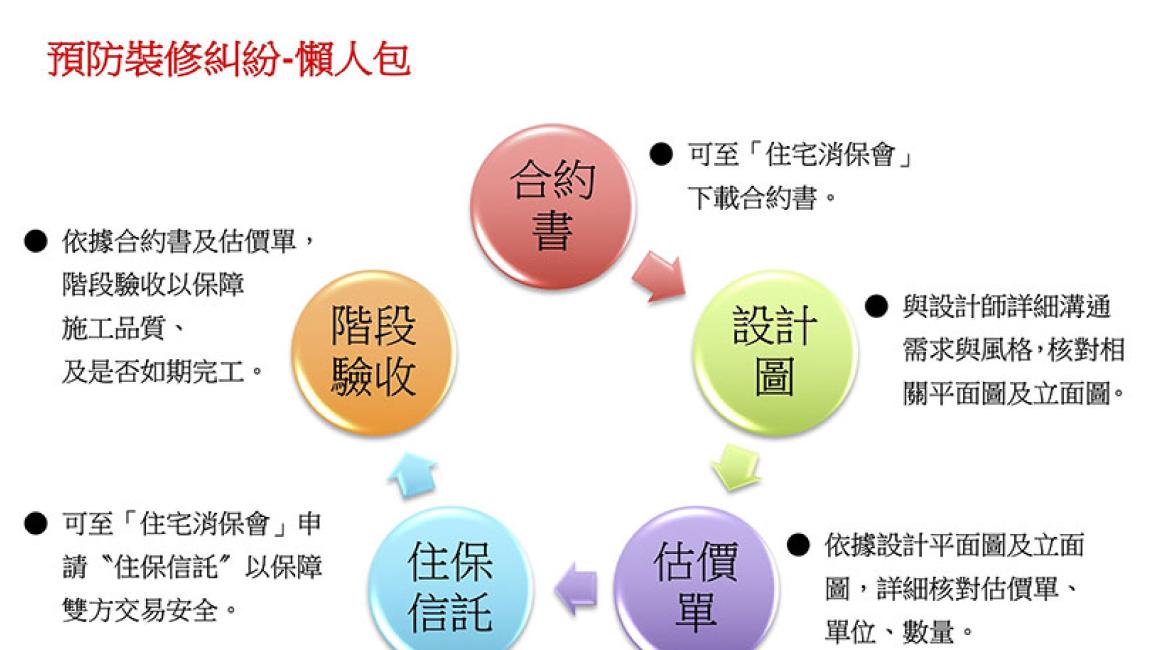 預防裝修糾紛-懶人包

合約書

● 可至「住宅消保會」下載合約書。

設計圖

● 與設計師詳細溝通需求與風格，核對相關平面圖及立面圖。

估價單

● 依據設計平面圖及立面圖，詳細核對估價單、單位、數量。

住保信託

● 可至「住宅消保會」申請〝住保信託〞以保障雙方交易安全。

階段驗收

● 依據合約書及估價單，階段驗收以保障施工品質、及是否如期完工。